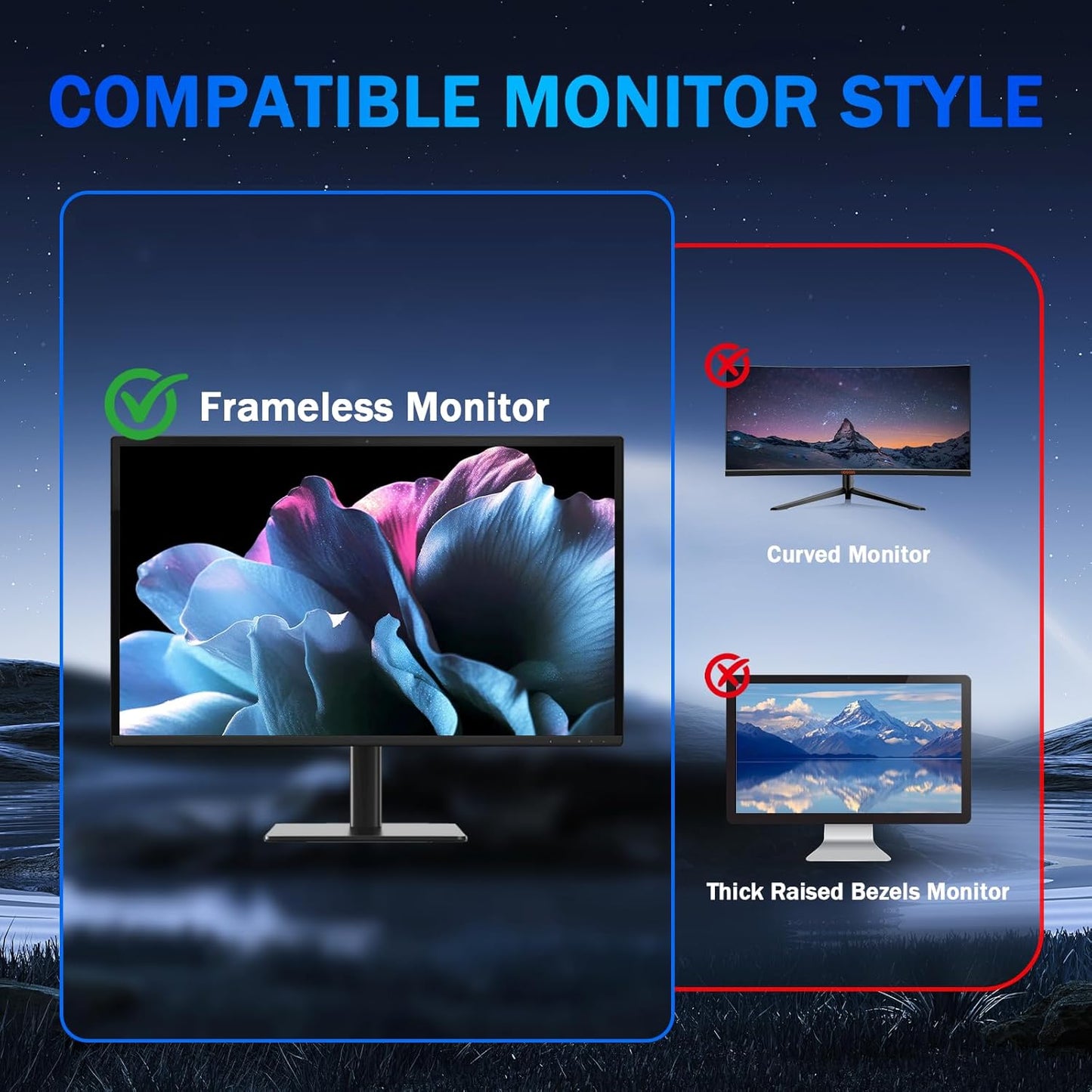 COMPATIBLE MONITOR STYLE

Frameless Monitor

Curved Monitor

Thick Raised Bezels Monitor